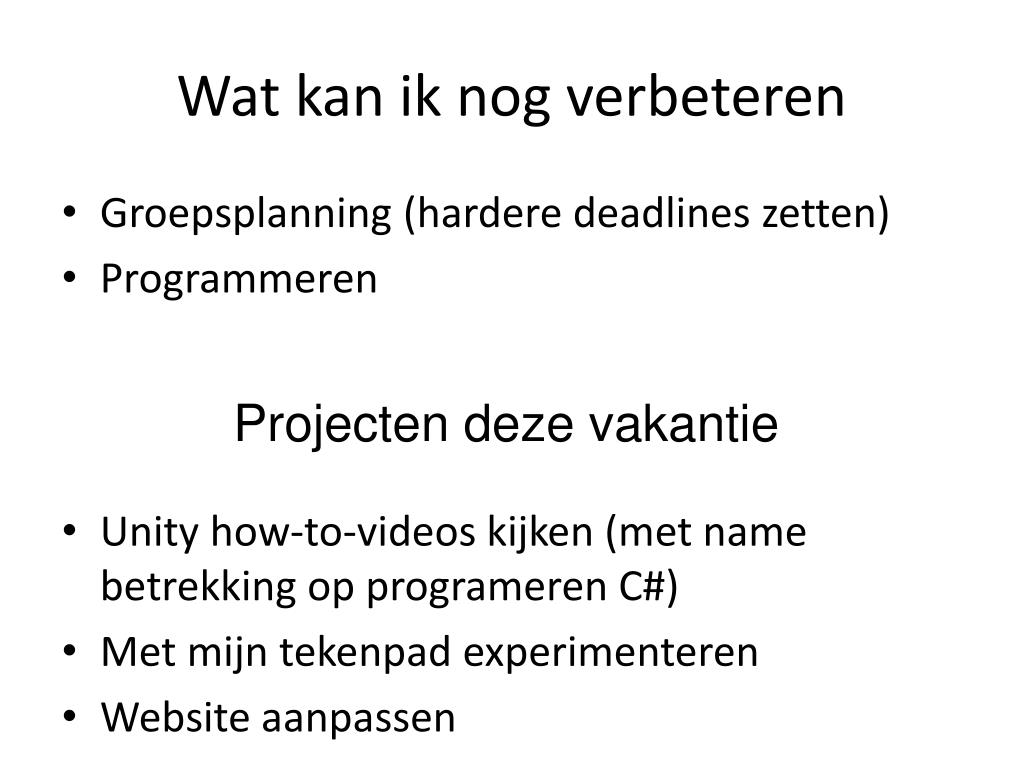 Wat kan ik nog verbeteren

• Groepsplanning (hardere deadlines zetten)
• Programmeren

Projecten deze vakantie

• Unity how-to-videos kijken (met name betrekking op programeren C#)
• Met mijn tekenpad experimenteren
• Website aanpassen